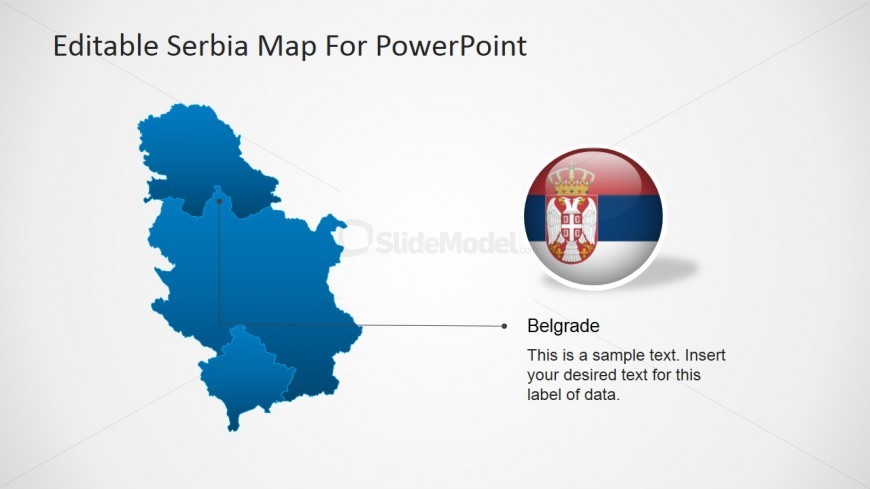 Editable Serbia Map For PowerPoint

SlideModel

Belgrade

This is a sample text. Insert your desired text for this label of data.